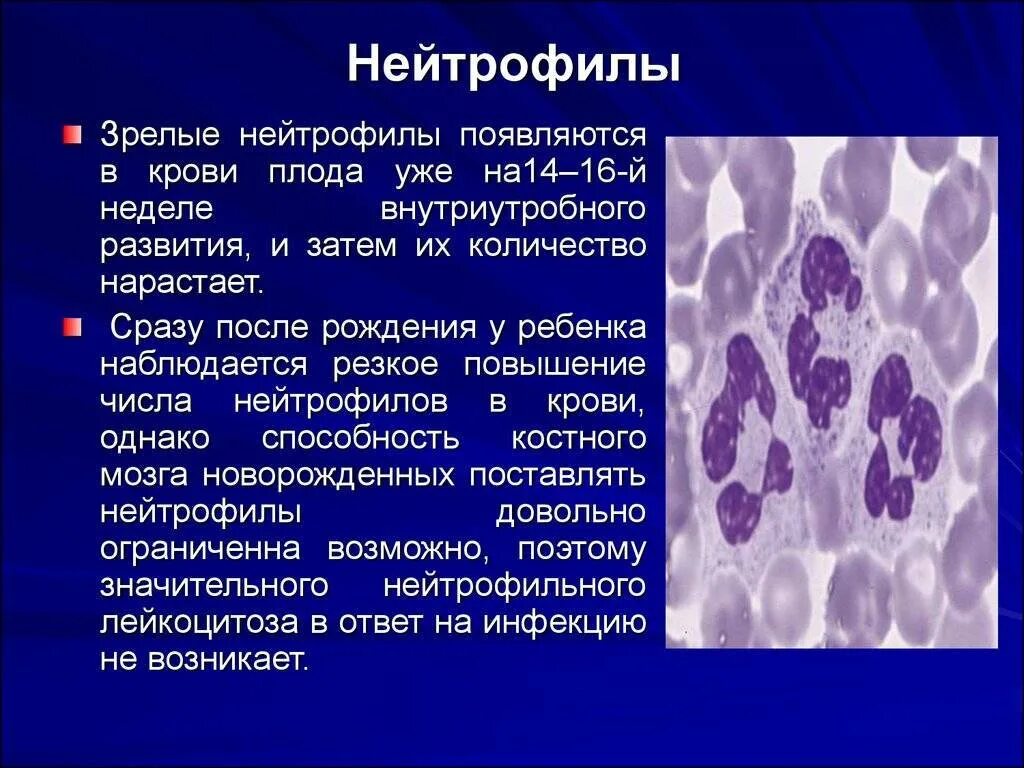 Нейтрофилы

Зрелые нейтрофилы появляются в крови плода уже на14–16-й неделе внутриутробного развития, и затем их количество нарастает.

Сразу после рождения у ребенка наблюдается резкое повышение числа нейтрофилов в крови, однако способность костного мозга новорожденных поставлять нейтрофилы довольно ограниченна возможно, поэтому значительного нейтрофильного лейкоцитоза в ответ на инфекцию не возникает.